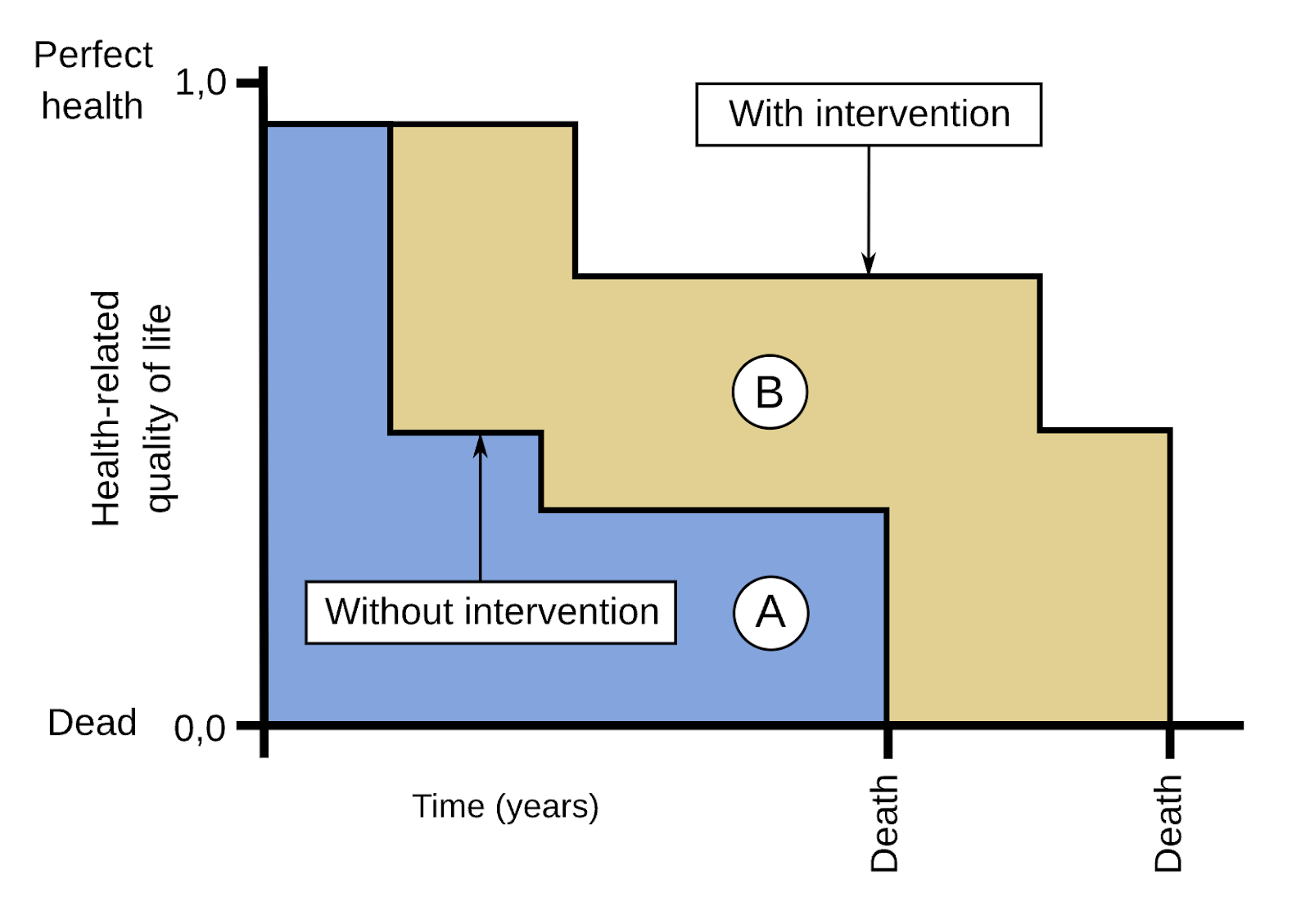 Perfect health

1,0

With intervention

Health-related quality of life

B

Without intervention

A

Dead

0,0

Time (years)

Death

Death